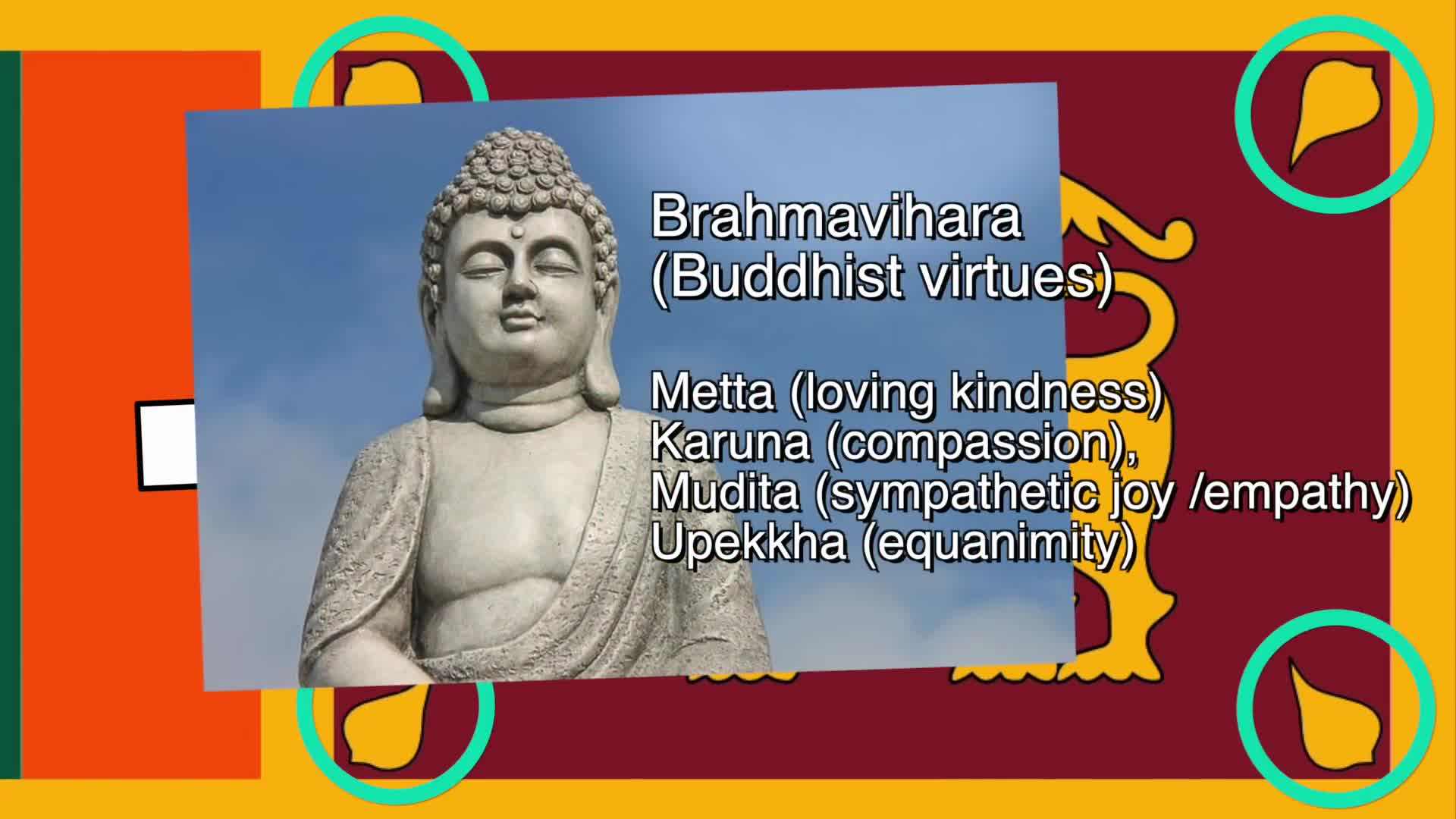 Brahmavihara
(Buddhist virtues)

Metta (loving kindness)
Karuna (compassion),
Mudita (sympathetic joy /empathy)
Upekkha (equanimity)